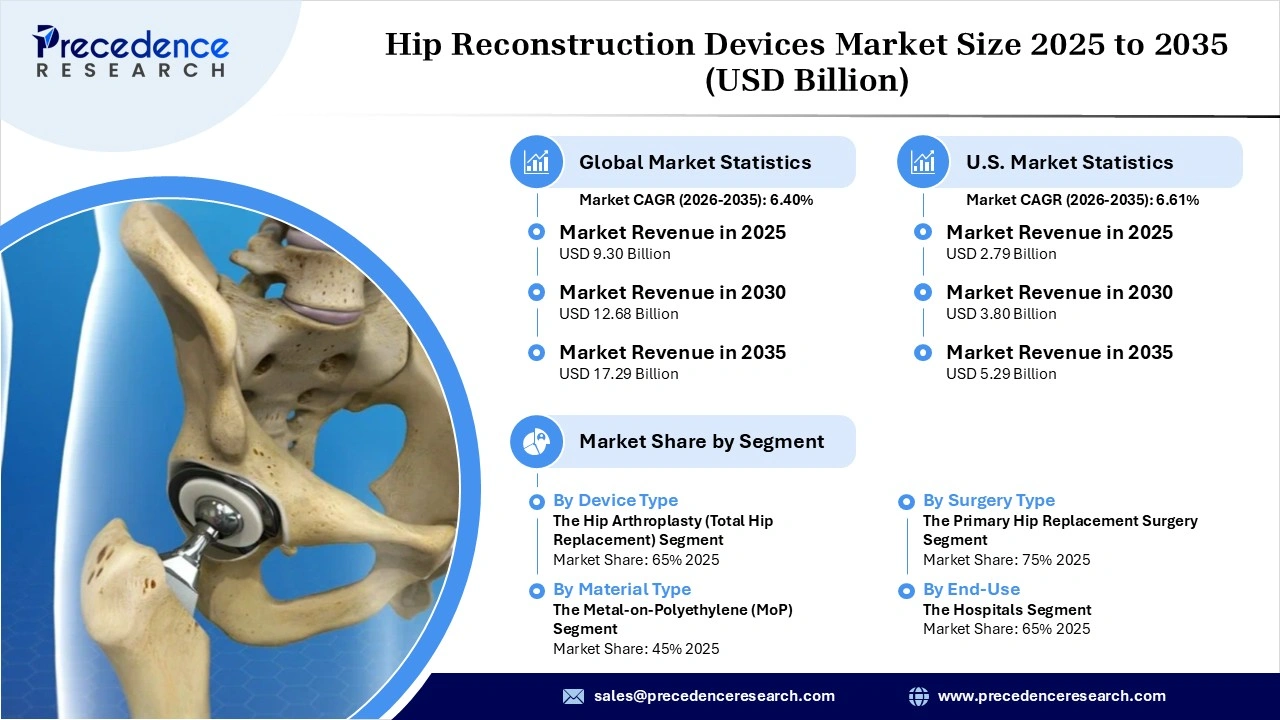 Precedence
RESEARCH

Hip Reconstruction Devices Market Size 2025 to 2035 (USD Billion)

Global Market Statistics
Market CAGR (2026-2035): 6.40%

Market Revenue in 2025
USD 9.30 Billion

Market Revenue in 2030
USD 12.68 Billion

Market Revenue in 2035
USD 17.29 Billion

U.S. Market Statistics
Market CAGR (2026-2035): 6.61%

Market Revenue in 2025
USD 2.79 Billion

Market Revenue in 2030
USD 3.80 Billion

Market Revenue in 2035
USD 5.29 Billion

Market Share by Segment

By Device Type
The Hip Arthroplasty (Total Hip Replacement) Segment
Market Share: 65% 2025

By Material Type
The Metal-on-Polyethylene (MoP) Segment
Market Share: 45% 2025

By Surgery Type
The Primary Hip Replacement Surgery Segment
Market Share: 75% 2025

By End-Use
The Hospitals Segment
Market Share: 65% 2025

sales@precedenceresearch.com
www.precedenceresearch.com